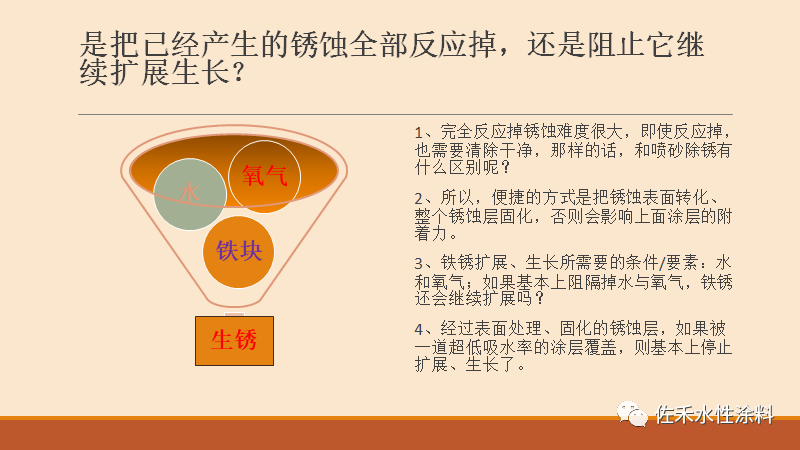 是把已经产生的锈蚀全部反应掉，还是阻止它继续扩展生长？

水
氧气
铁块
生锈

1、完全反应掉锈蚀难度很大，即使反应掉，也需要清除干净，那样的话，和喷砂除锈有什么区别呢？

2、所以，便捷的方式是把锈蚀表面转化、整个锈蚀层固化，否则会影响上面涂层的附着力。

3、铁锈扩展、生长所需要的条件/要素：水和氧气；如果基本上阻隔掉水与氧气，铁锈还会继续扩展吗？

4、经过表面处理、固化的锈蚀层，如果被一道超低吸水率的涂层覆盖，则基本上停止扩展、生长了。

佐禾水性涂料